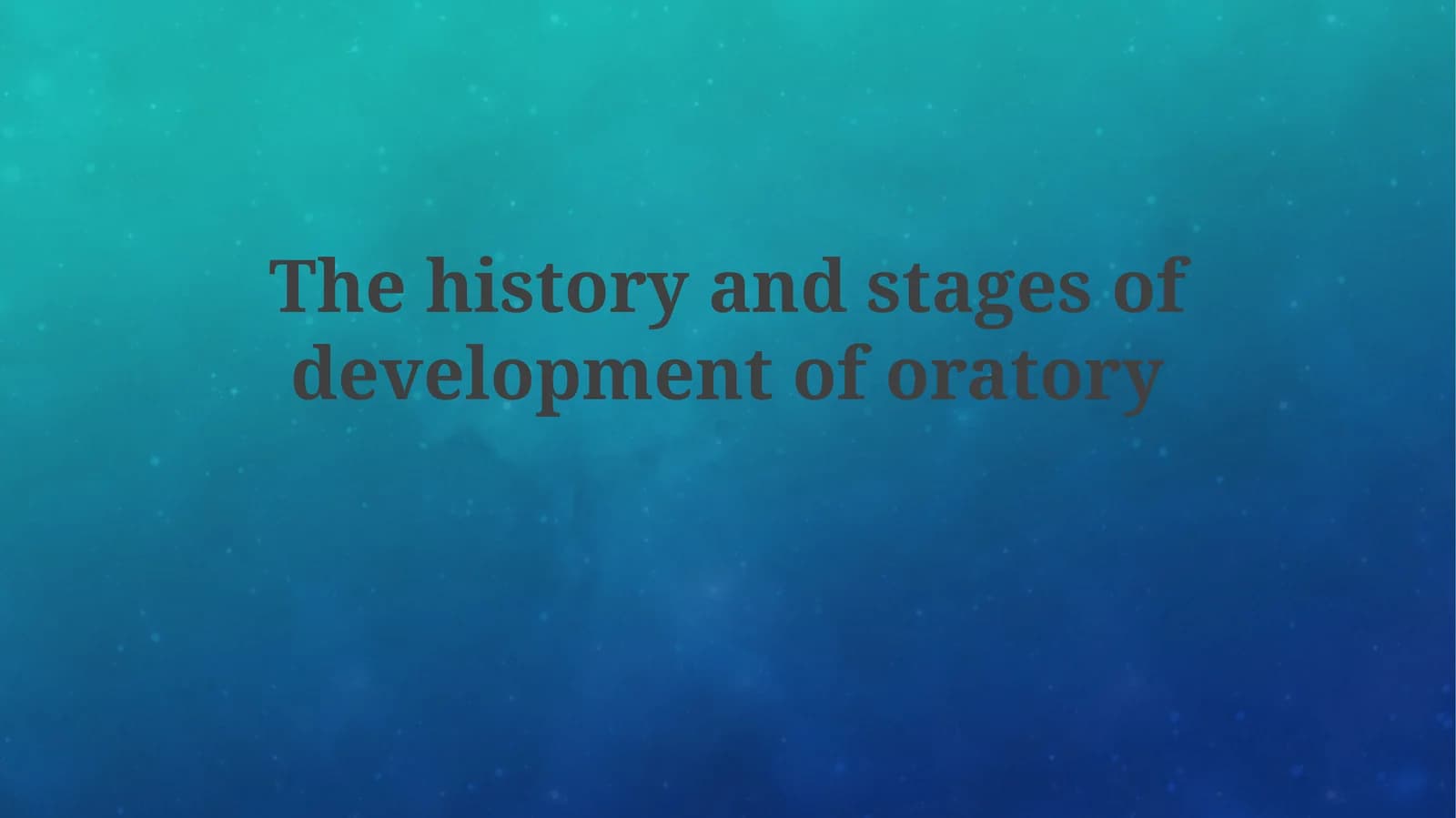 The history and stages of development of oratory